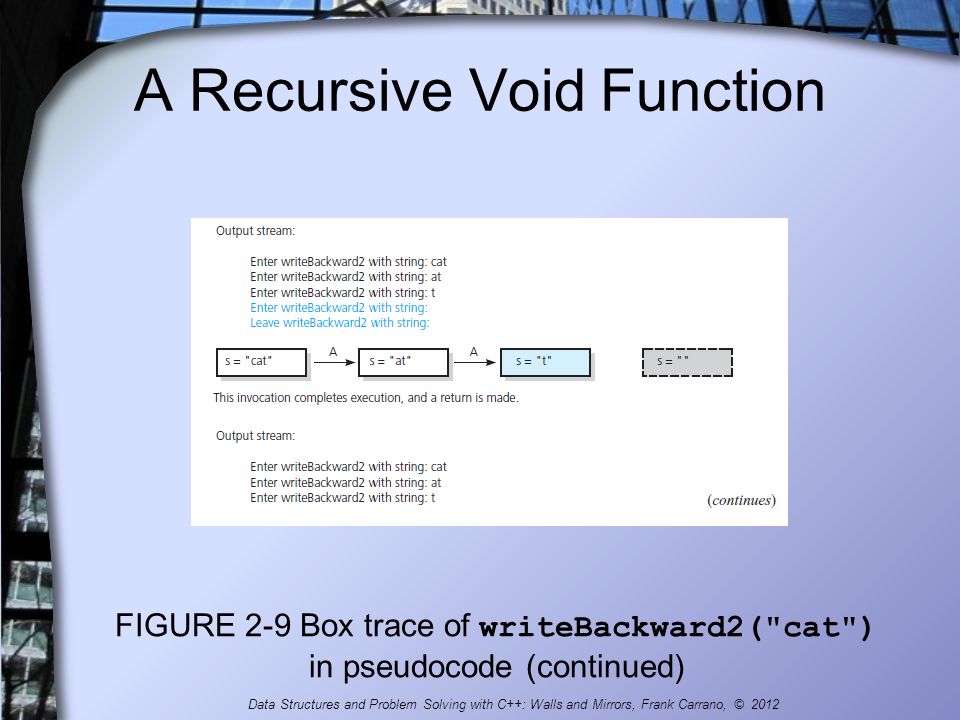 A Recursive Void Function

Output stream:

Enter writeBackward2 with string: cat
Enter writeBackward2 with string: at
Enter writeBackward2 with string: t
Enter writeBackward2 with string:
Leave writeBackward2 with string:

s = "cat" A s = "at" A s = "t" s = ""

This invocation completes execution, and a return is made.

Output stream:

Enter writeBackward2 with string: cat
Enter writeBackward2 with string: at
Enter writeBackward2 with string: t

(continues)

FIGURE 2-9 Box trace of writeBackward2("cat") in pseudocode (continued)

Data Structures and Problem Solving with C++: Walls and Mirrors, Frank Carrano, © 2012